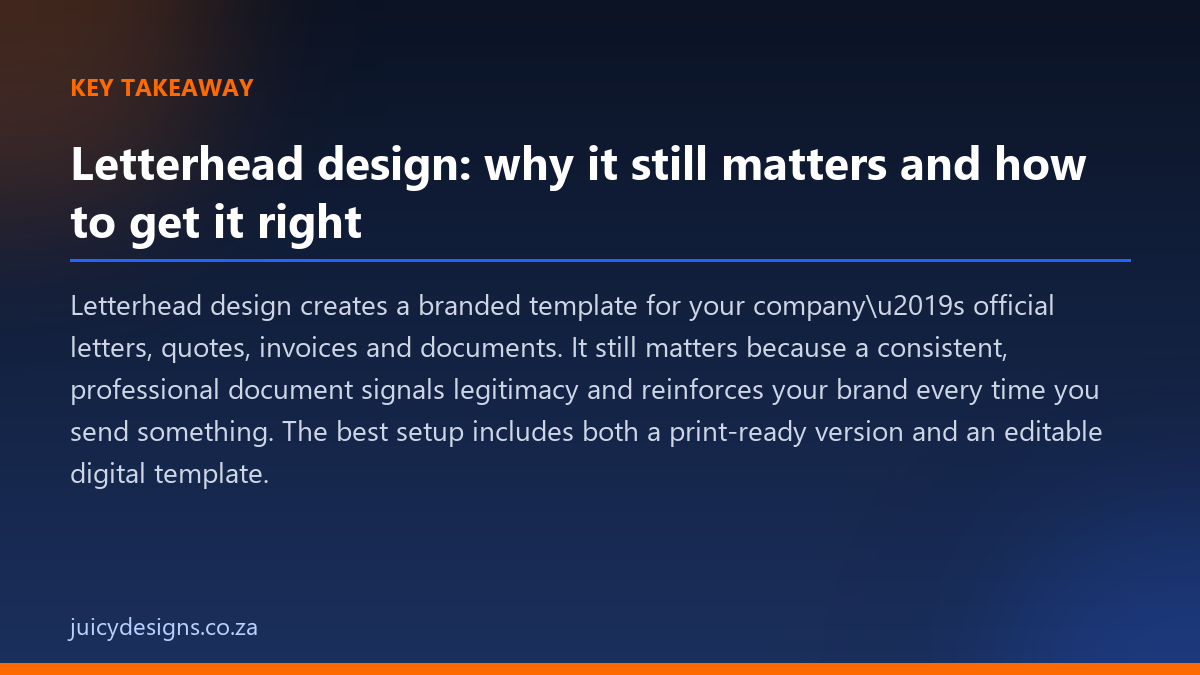 KEY TAKEAWAY

Letterhead design: why it still matters and how to get it right

Letterhead design creates a branded template for your company\u2019s official letters, quotes, invoices and documents. It still matters because a consistent, professional document signals legitimacy and reinforces your brand every time you send something. The best setup includes both a print-ready version and an editable digital template.

juicydesigns.co.za